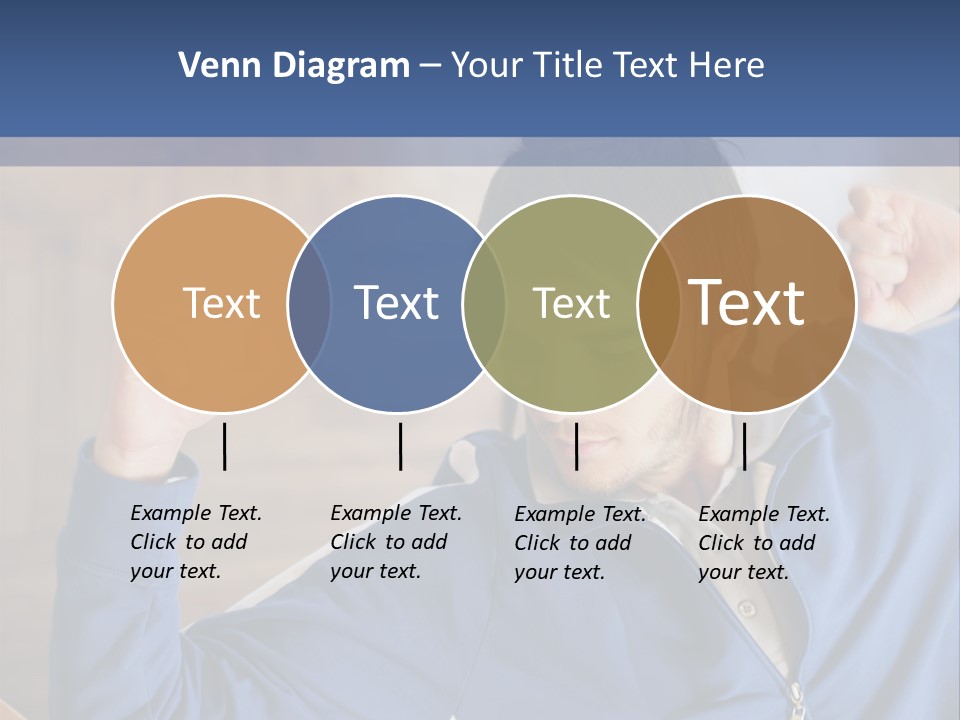 Venn Diagram – Your Title Text Here

Text

Text

Text

Text

Example Text. Click to add your text.

Example Text. Click to add your text.

Example Text. Click to add your text.

Example Text. Click to add your text.